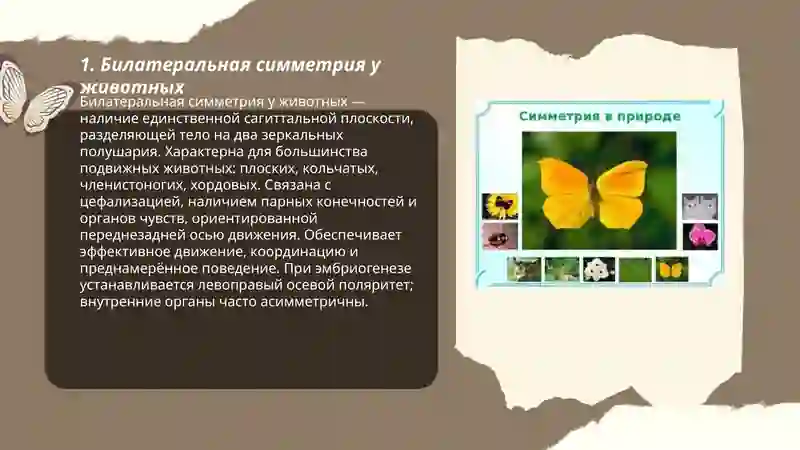 1. Билатеральная симметрия у животных

Билатеральная симметрия у животных — наличие единственной сагиттальной плоскости, разделяющей тело на два зеркальных полушария. Характерна для большинства подвижных животных: плоских, кольчатых, членистоногих, хордовых. Связана с цефализацией, наличием парных конечностей и органов чувств, ориентированной переднезадней осью движения. Обеспечивает эффективное движение, координацию и преднамерённое поведение. При эмбриогенезе устанавливается левоправый осевой поляритет; внутренние органы часто асимметричны.

Симметрия в природе